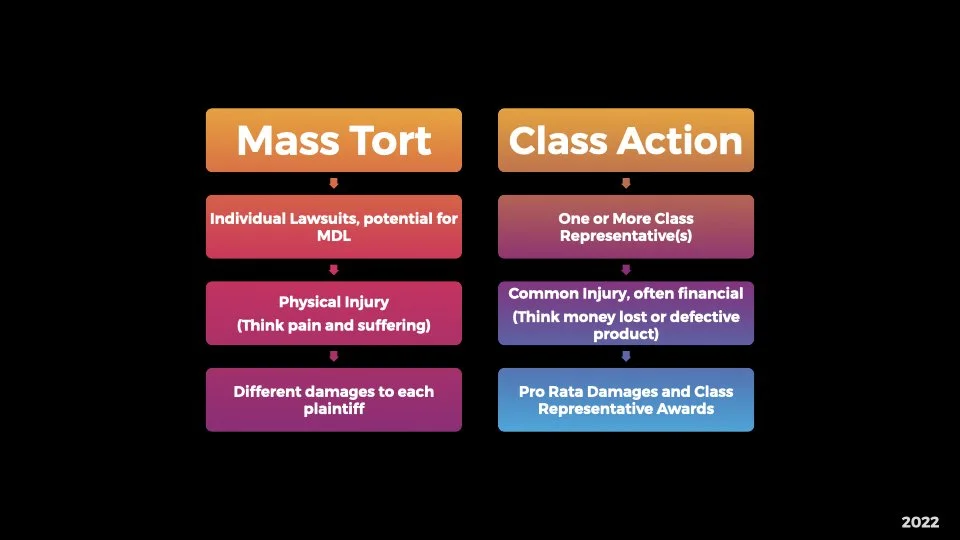 Mass Tort

Individual Lawsuits, potential for MDL

Physical Injury
(Think pain and suffering)

Different damages to each plaintiff

Class Action

One or More Class Representative(s)

Common Injury, often financial
(Think money lost or defective product)

Pro Rata Damages and Class Representative Awards

2022